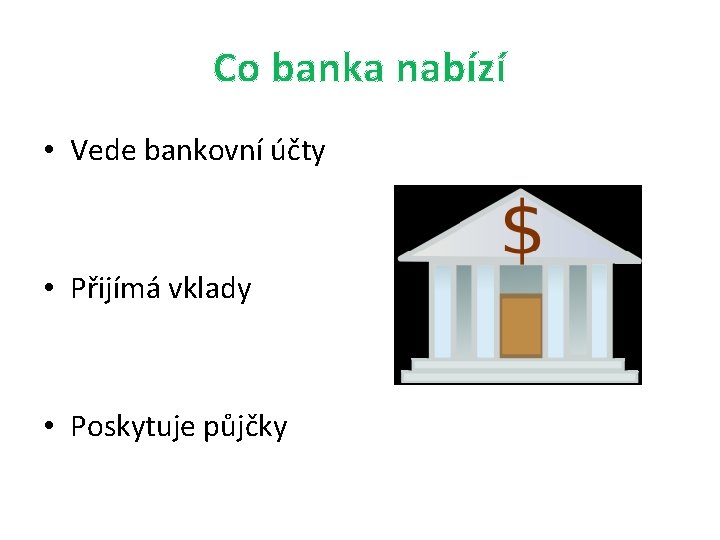 Co banka nabízí

• Vede bankovní účty

• Přijímá vklady

• Poskytuje půjčky

$